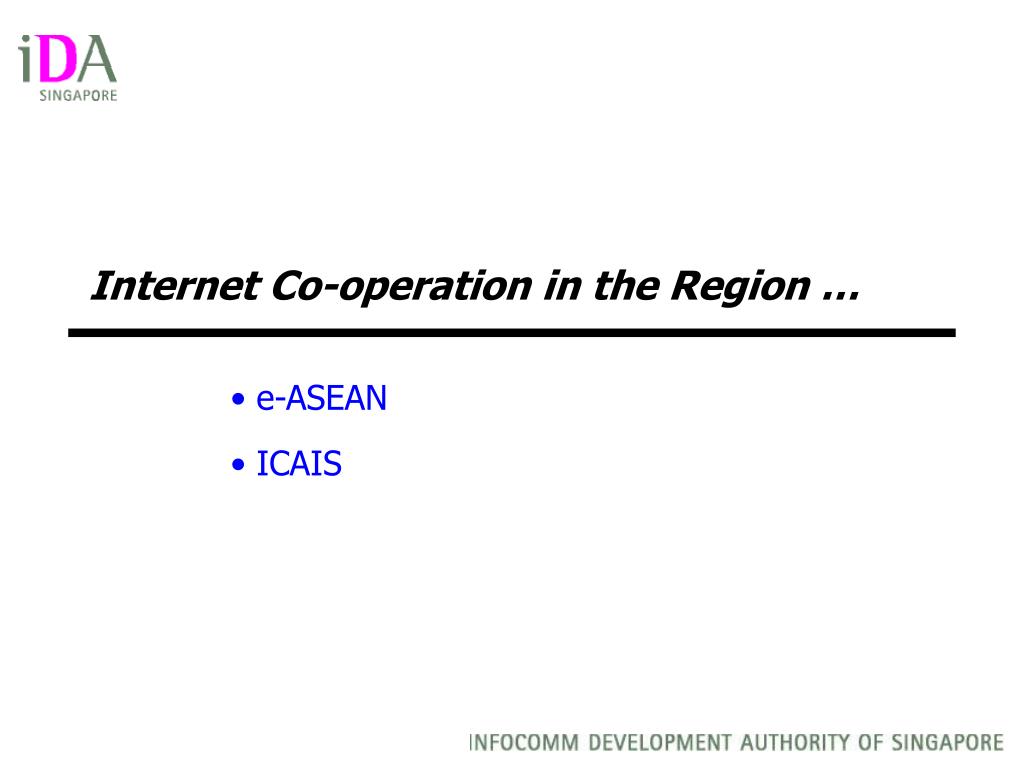 iDA
SINGAPORE

Internet Co-operation in the Region …

• e-ASEAN
• ICAIS

INFOCOMM DEVELOPMENT AUTHORITY OF SINGAPORE